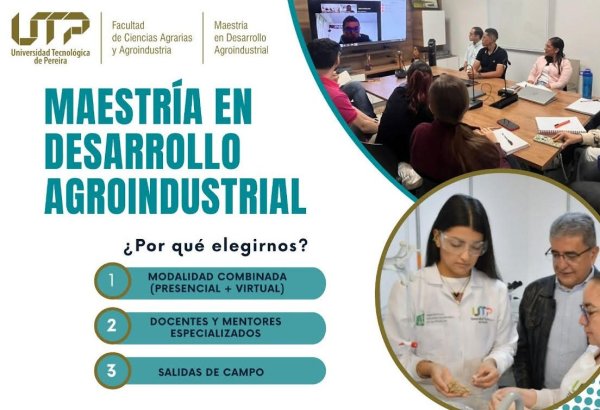 UTP
Universidad Tecnológica de Pereira

Facultad de Ciencias Agrarias y Agroindustria

Maestría en Desarrollo Agroindustrial

MAESTRÍA EN DESARROLLO AGROINDUSTRIAL

¿Por qué elegirnos?

1 MODALIDAD COMBINADA (PRESENCIAL + VIRTUAL)

2 DOCENTES Y MENTORES ESPECIALIZADOS

3 SALIDAS DE CAMPO

UTP